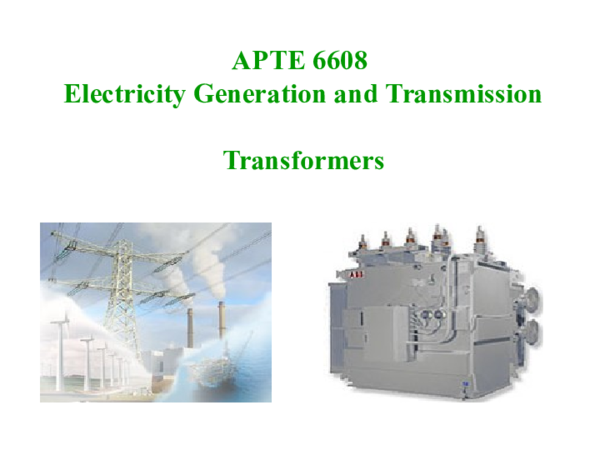 APTE 6608
Electricity Generation and Transmission

Transformers

ABB